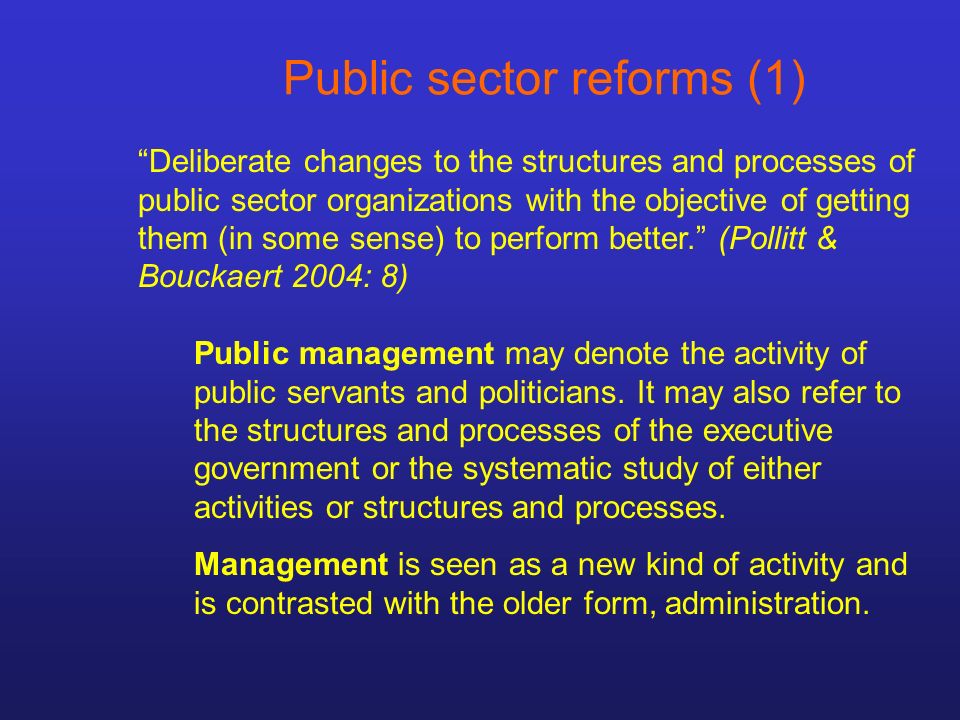 Public sector reforms (1)

“Deliberate changes to the structures and processes of public sector organizations with the objective of getting them (in some sense) to perform better.” (Pollitt & Bouckaert 2004: 8)

Public management may denote the activity of public servants and politicians. It may also refer to the structures and processes of the executive government or the systematic study of either activities or structures and processes.

Management is seen as a new kind of activity and is contrasted with the older form, administration.